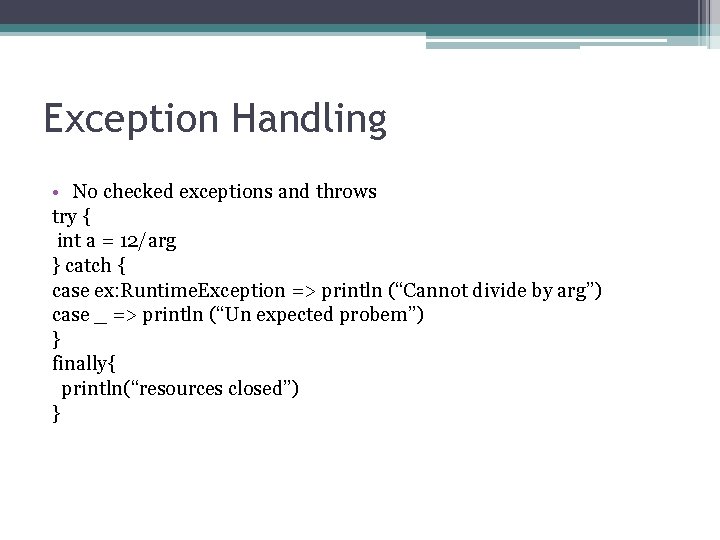 Exception Handling

• No checked exceptions and throws
try {
int a = 12/arg
} catch {
case ex:RuntimeException => println (“Cannot divide by arg”)
case _ => println (“Un expected probem”)
}
finally{
println(“resources closed”)
}